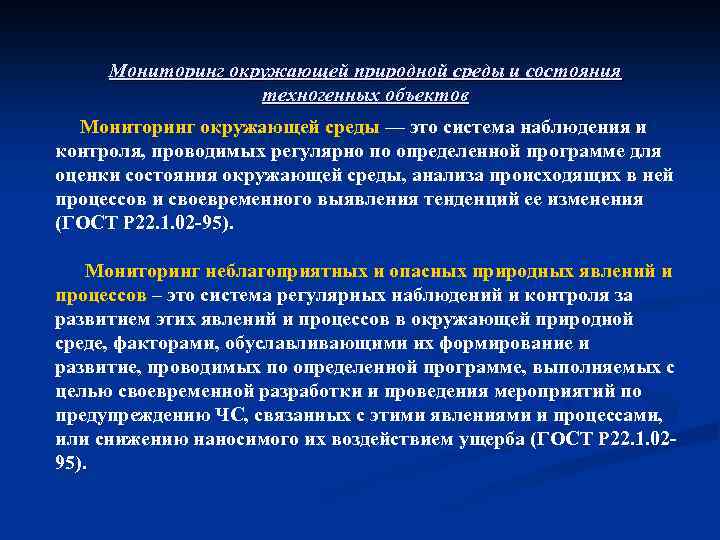 Мониторинг окружающей природной среды и состояния техногенных объектов

Мониторинг окружающей среды — это система наблюдения и контроля, проводимых регулярно по определенной программе для оценки состояния окружающей среды, анализа происходящих в ней процессов и своевременного выявления тенденций ее изменения (ГОСТ Р22.1.02-95).

Мониторинг неблагоприятных и опасных природных явлений и процессов – это система регулярных наблюдений и контроля за развитием этих явлений и процессов в окружающей природной среде, факторами, обуславливающими их формирование и развитие, проводимых по определенной программе, выполняемых с целью своевременной разработки и проведения мероприятий по предупреждению ЧС, связанных с этими явлениями и процессами, или снижению наносимого их воздействием ущерба (ГОСТ Р22.1.02-95).